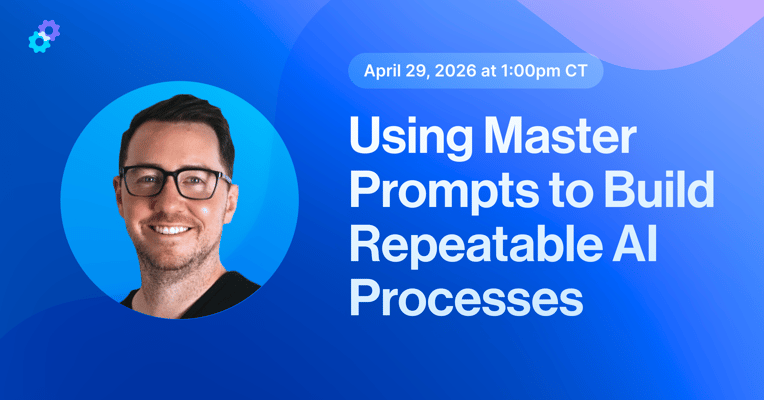 April 29, 2026 at 1:00pm CT

Using Master Prompts to Build Repeatable AI Processes